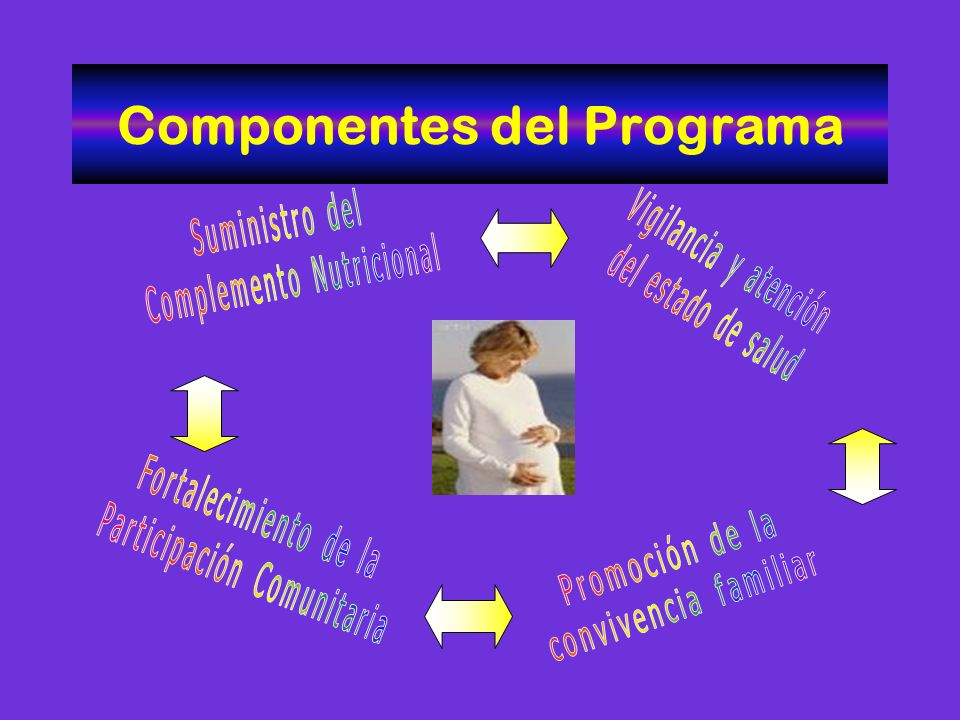 Componentes del Programa

Suministro del Complemento Nutricional

Vigilancia y atención del estado de salud

Fortalecimiento de la Participación Comunitaria

Promoción de la convivencia familiar